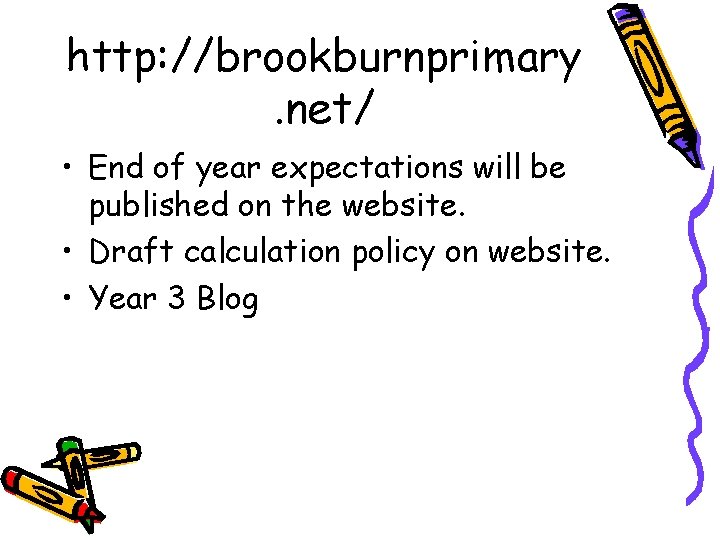 http://brookburnprimary.net/

• End of year expectations will be published on the website.
• Draft calculation policy on website.
• Year 3 Blog